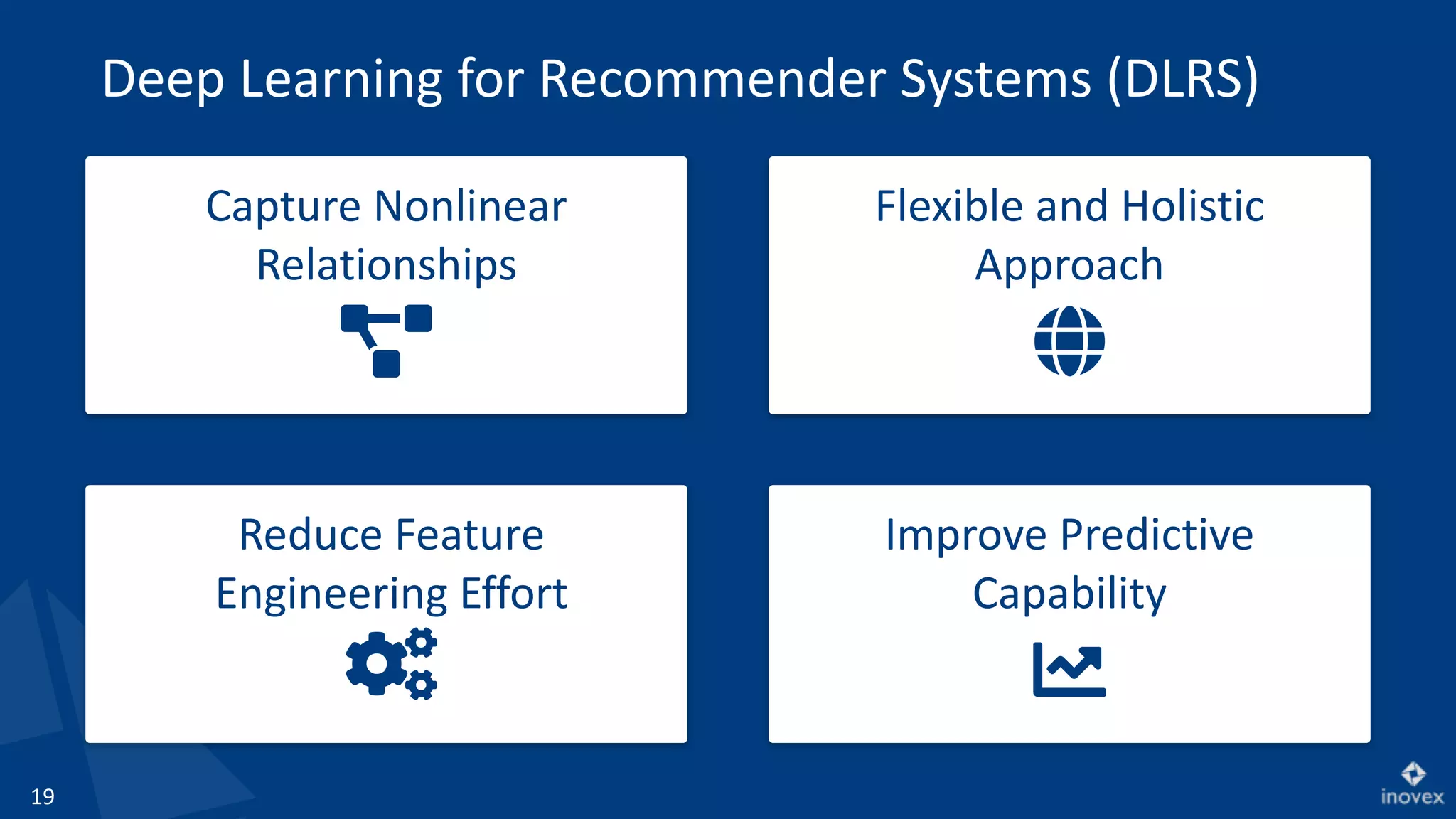 Deep Learning for Recommender Systems (DLRS)

Capture Nonlinear Relationships

Flexible and Holistic Approach

Reduce Feature Engineering Effort

Improve Predictive Capability

19

inovex